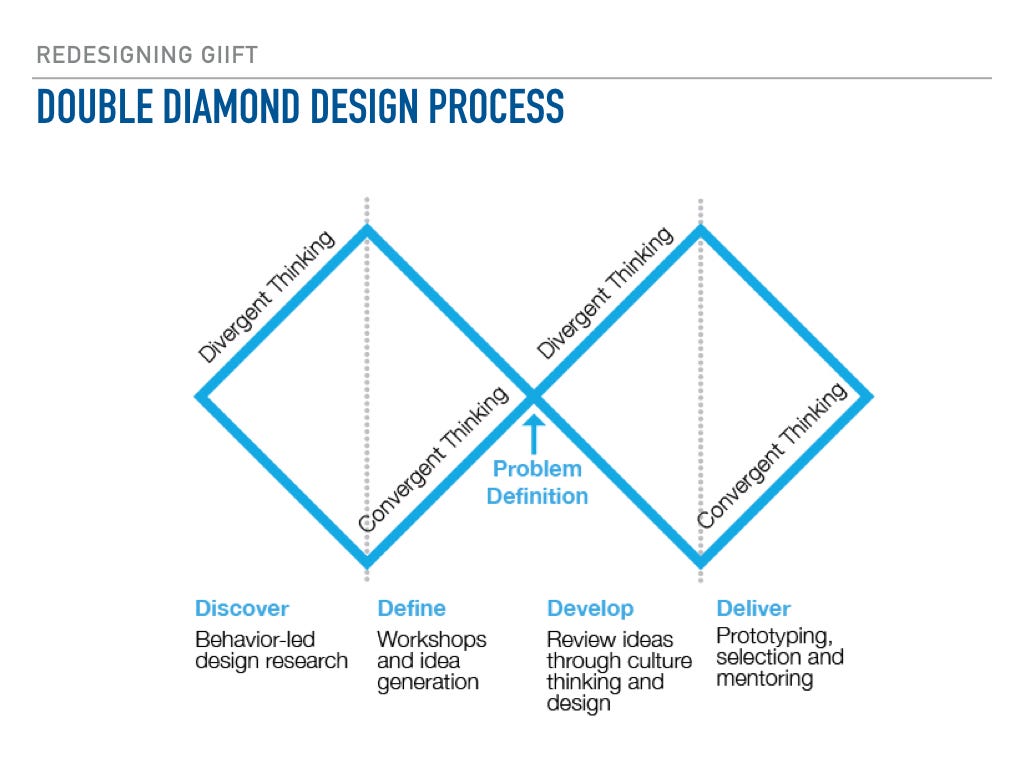 REDESIGNING GIIFT

DOUBLE DIAMOND DESIGN PROCESS

Divergent Thinking

Convergent Thinking

Divergent Thinking

Convergent Thinking

Problem Definition

Discover
Behavior-led design research

Define
Workshops and idea generation

Develop
Review ideas through culture thinking and design

Deliver
Prototyping, selection and mentoring